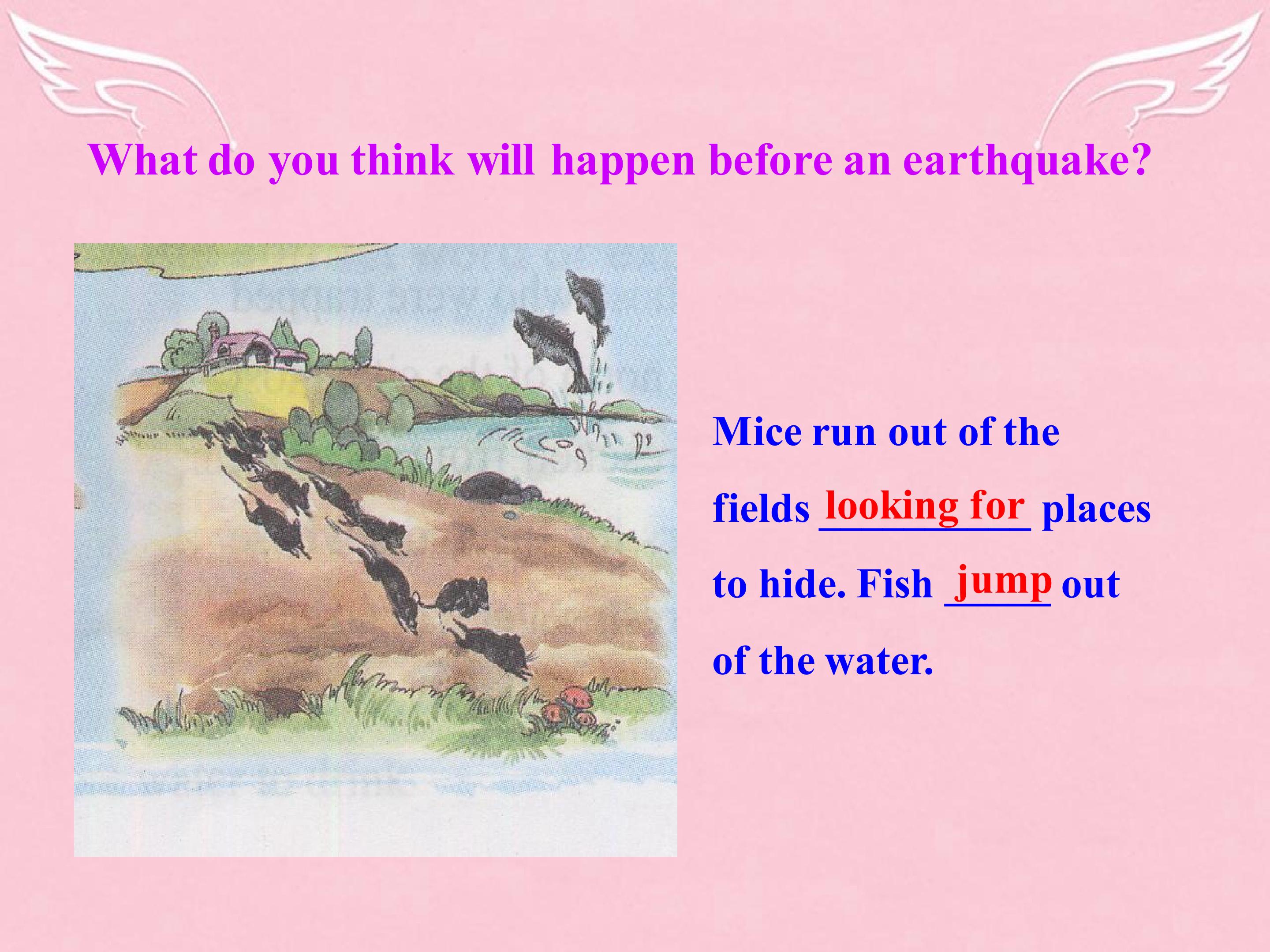 What do you think will happen before an earthquake?

Mice run out of the fields looking for places to hide. Fish jump out of the water.